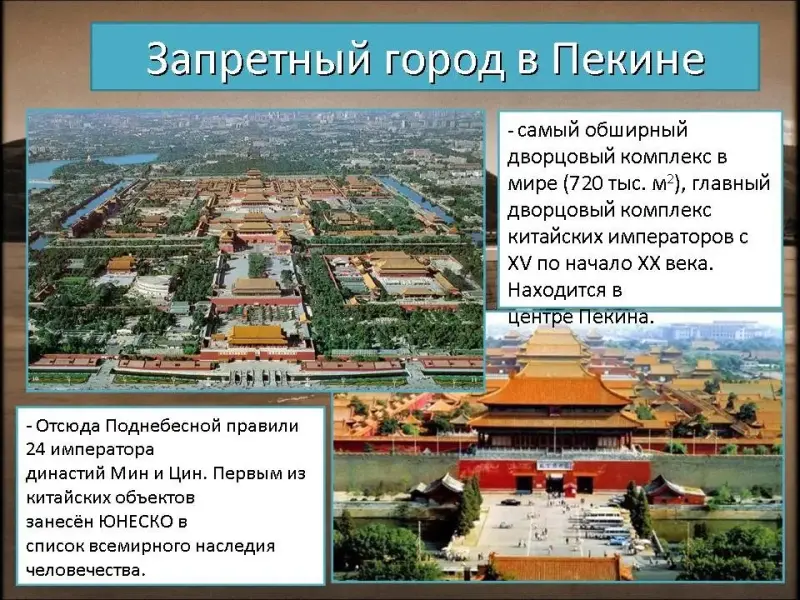 Запретный город в Пекине

- самый обширный дворцовый комплекс в мире (720 тыс. м$^2$), главный дворцовый комплекс китайских императоров с XV по начало XX века. Находится в центре Пекина.

- Отсюда Поднебесной правили 24 императора династий Мин и Цин. Первым из китайских объектов занесён ЮНЕСКО в список всемирного наследия человечества.